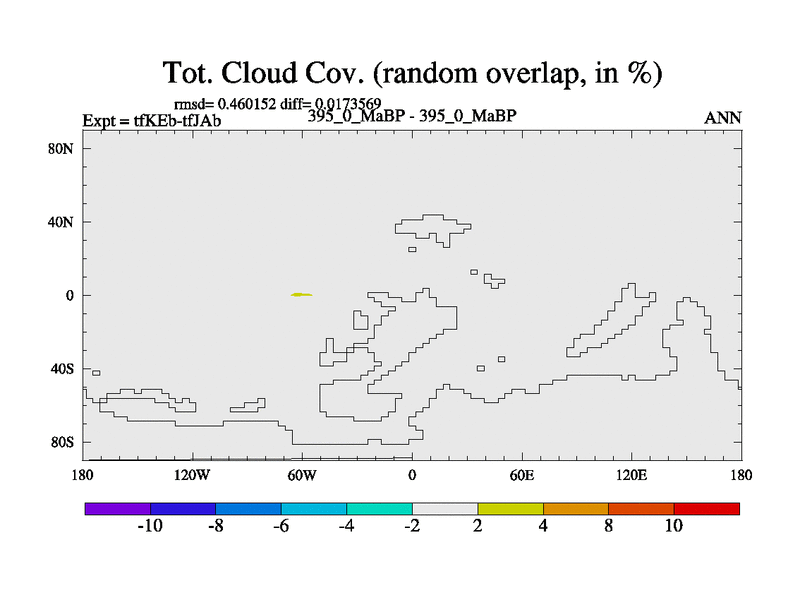 Tot. Cloud Cov. (random overlap, in %)

rmsd= 0.460152 diff= 0.0173569
Expt = tfKEb-tfJAb
395_0_MaBP - 395_0_MaBP
ANN

80N
40N
0
40S
80S

180
120W
60W
0
60E
120E
180

-10
-8
-6
-4
-2
2
4
8
10